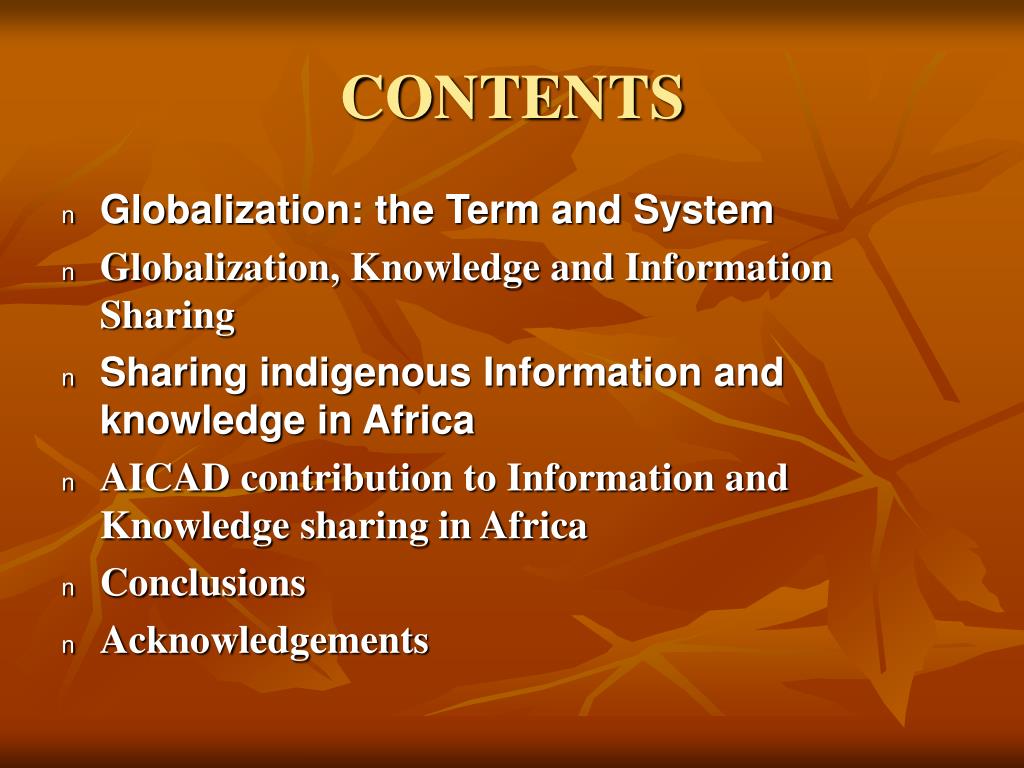 CONTENTS

n Globalization: the Term and System
n Globalization, Knowledge and Information Sharing
n Sharing indigenous Information and knowledge in Africa
n AICAD contribution to Information and Knowledge sharing in Africa
n Conclusions
n Acknowledgements